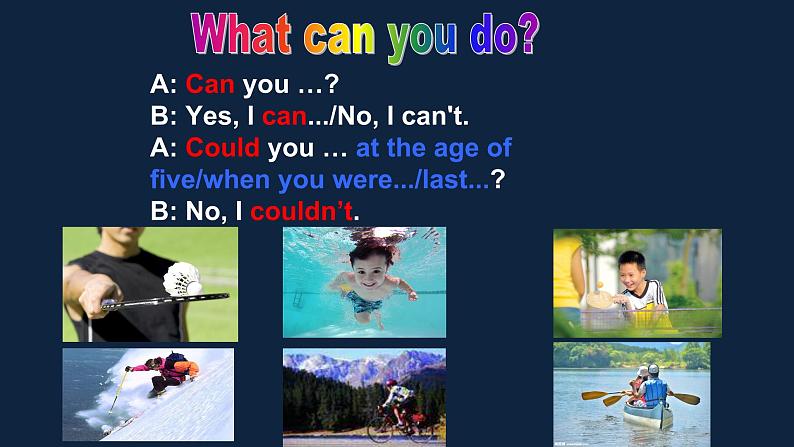 What can you do?

A: Can you …?
B: Yes, I can.../No, I can't.
A: Could you … at the age of five/when you were.../last...?
B: No, I couldn't.